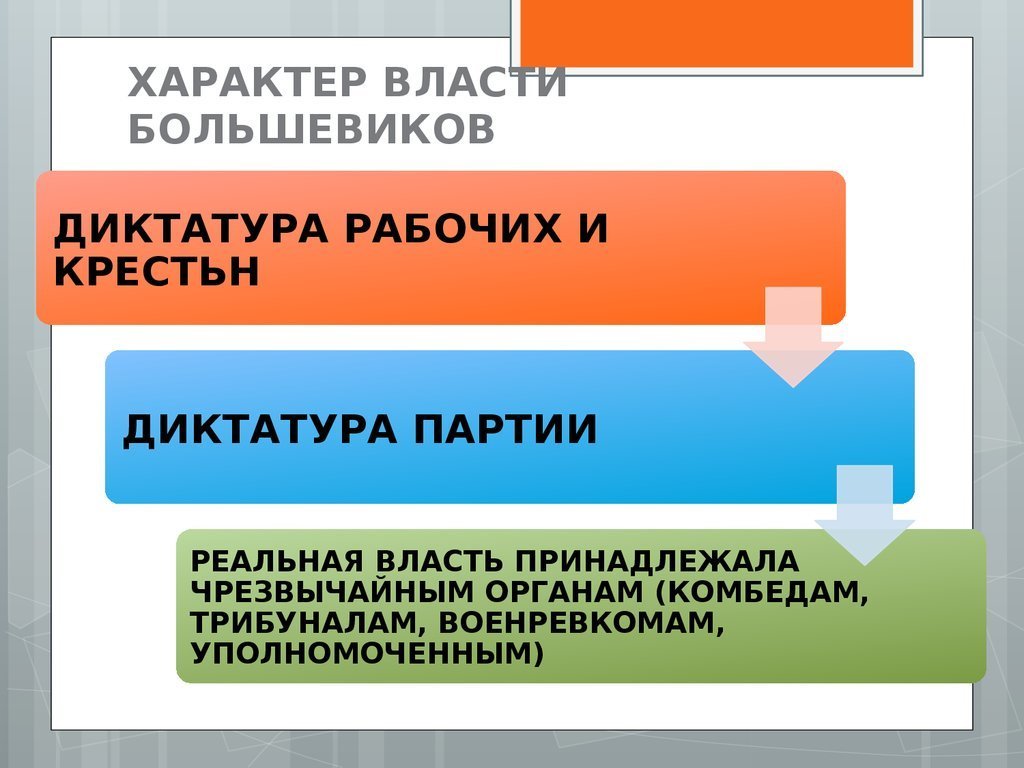 ХАРАКТЕР ВЛАСТИ БОЛЬШЕВИКОВ

ДИКТАТУРА РАБОЧИХ И КРЕСТЬН

ДИКТАТУРА ПАРТИИ

РЕАЛЬНАЯ ВЛАСТЬ ПРИНАДЛЕЖАЛА ЧРЕЗВЫЧАЙНЫМ ОРГАНАМ (КОМБЕДАМ, ТРИБУНАЛАМ, ВОЕНРЕВКОМАМ, УПОЛНОМОЧЕННЫМ)